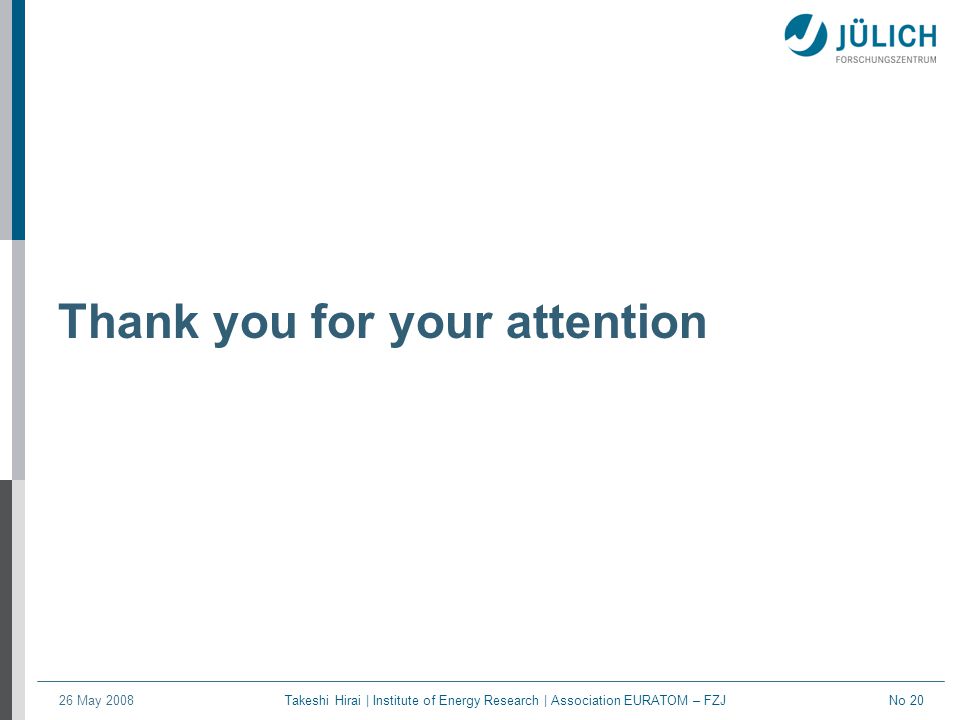 JÜLICH
FORSCHUNGSZENTRUM

Thank you for your attention

26 May 2008 Takeshi Hirai | Institute of Energy Research | Association EURATOM – FZJ No 20